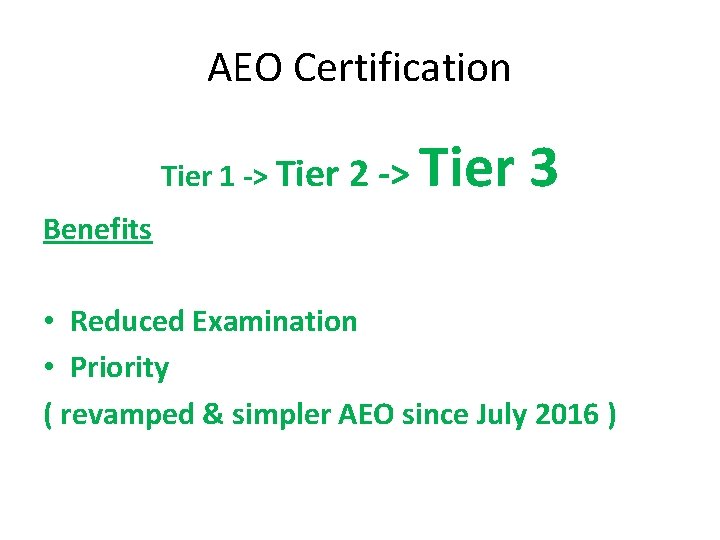 AEO Certification

Tier 1 -> Tier 2 -> Tier 3

Benefits

• Reduced Examination
• Priority
( revamped & simpler AEO since July 2016 )